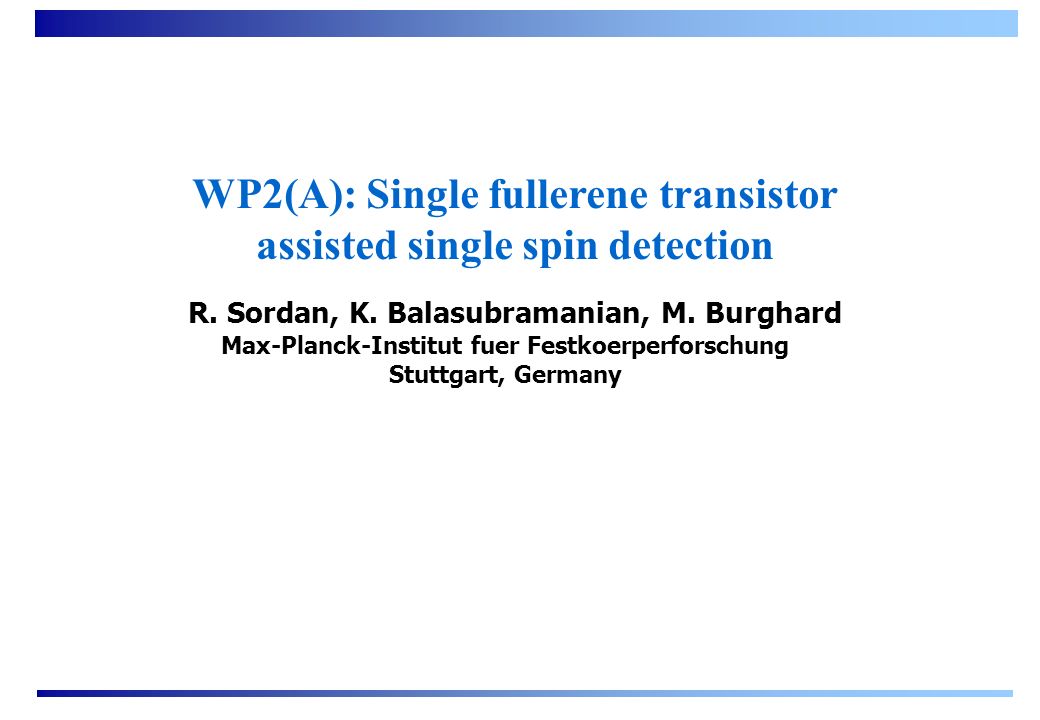 WP2(A): Single fullerene transistor assisted single spin detection

R. Sordan, K. Balasubramanian, M. Burghard
Max-Planck-Institut fuer Festkoerperforschung
Stuttgart, Germany